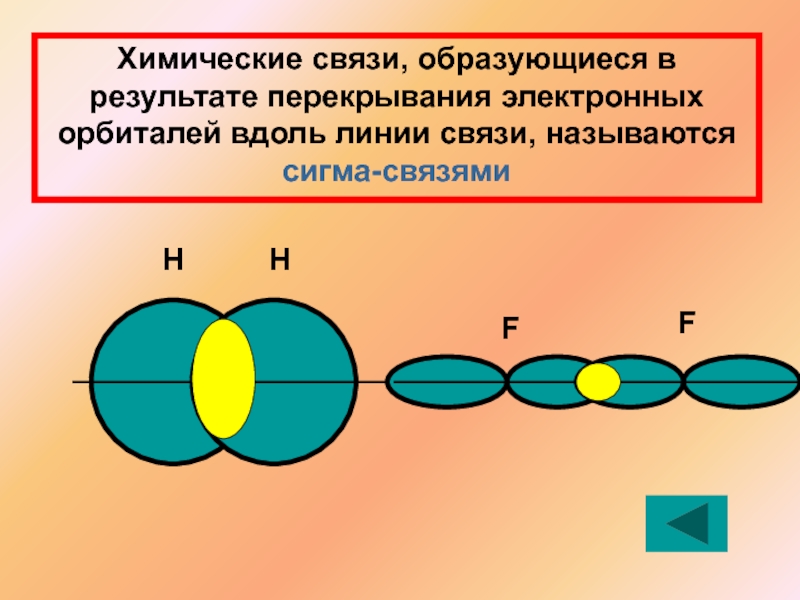 Химические связи, образующиеся в результате перекрывания электронных орбиталей вдоль линии связи, называются сигма-связями

H H

F F